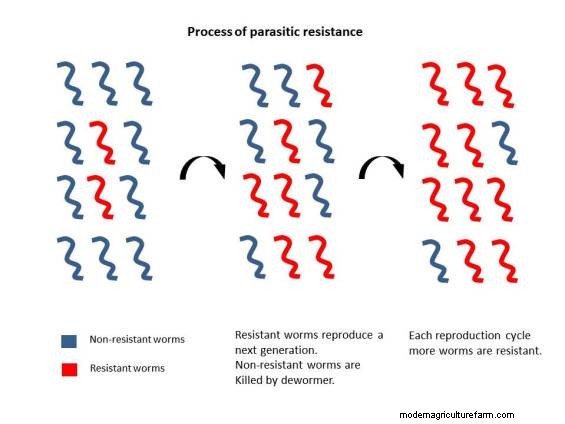 Process of parasitic resistance

Non-resistant worms

Resistant worms

Resistant worms reproduce a next generation.
Non-resistant worms are Killed by dewormer.

Each reproduction cycle more worms are resistant.

modemagriculturefarm.com